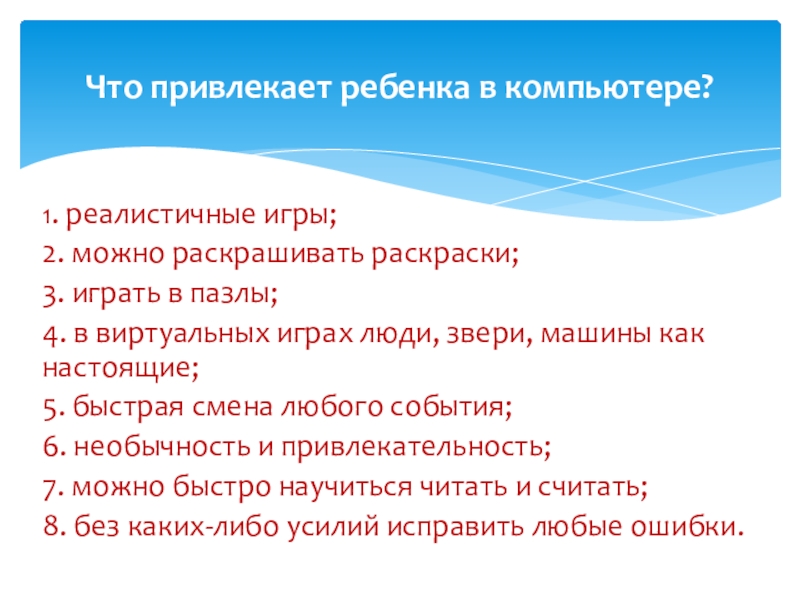 Что привлекает ребенка в компьютере?

1. реалистичные игры;
2. можно раскрашивать раскраски;
3. играть в пазлы;
4. в виртуальных играх люди, звери, машины как настоящие;
5. быстрая смена любого события;
6. необычность и привлекательность;
7. можно быстро научиться читать и считать;
8. без каких-либо усилий исправить любые ошибки.